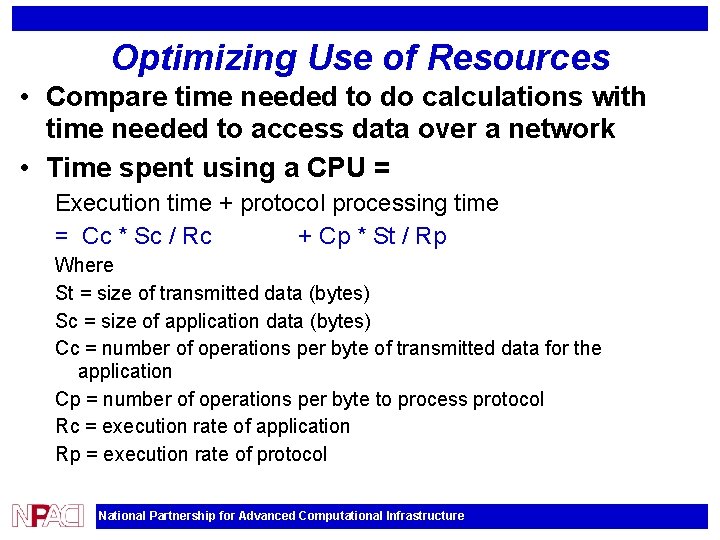 Optimizing Use of Resources

• Compare time needed to do calculations with time needed to access data over a network

• Time spent using a CPU =

Execution time + protocol processing time

= Cc * Sc / Rc + Cp * St / Rp

Where

St = size of transmitted data (bytes)

Sc = size of application data (bytes)

Cc = number of operations per byte of transmitted data for the application

Cp = number of operations per byte to process protocol

Rc = execution rate of application

Rp = execution rate of protocol

NPACI National Partnership for Advanced Computational Infrastructure